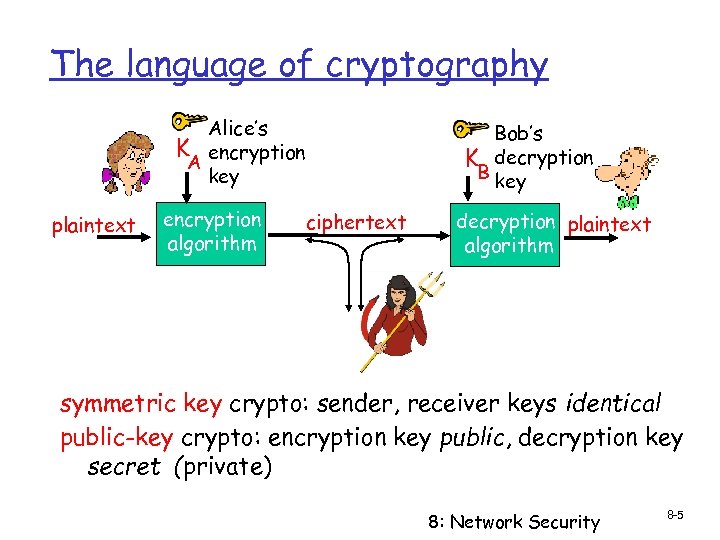 The language of cryptography

$K_A$ Alice's encryption key

$K_B$ Bob's decryption key

plaintext

encryption algorithm

ciphertext

decryption algorithm

plaintext

symmetric key crypto: sender, receiver keys identical

public-key crypto: encryption key public, decryption key secret (private)

8: Network Security

8-5